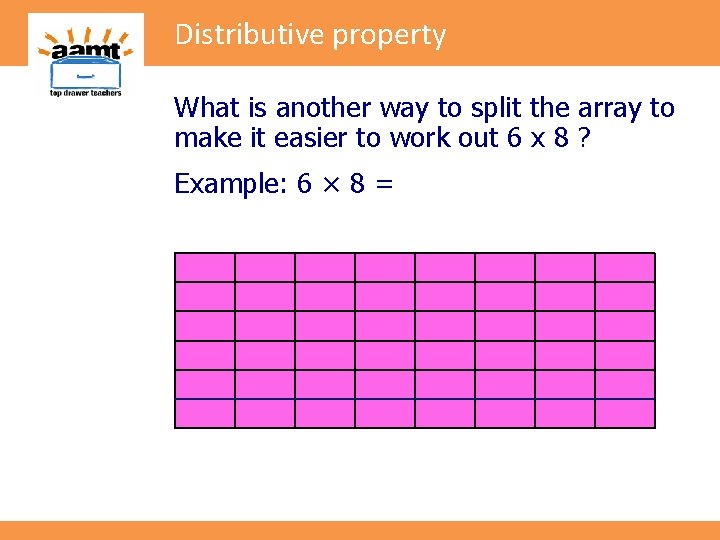 aamt
top drawer teachers

Distributive property

What is another way to split the array to make it easier to work out 6 x 8 ?

Example: $6 \times 8 =$